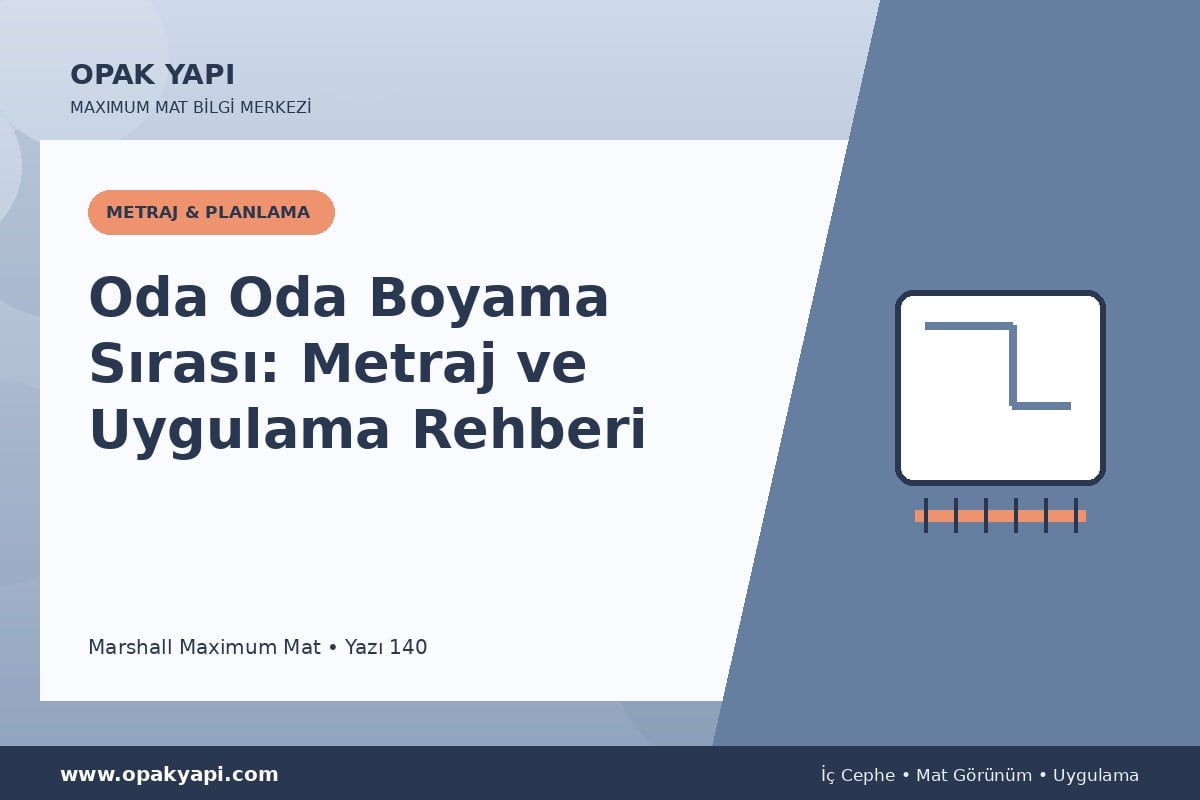 OPAK YAPI
MAXIMUM MAT BİLGİ MERKEZİ

METRAJ & PLANLAMA

Oda Oda Boyama Sırası: Metraj ve Uygulama Rehberi

Marshall Maximum Mat • Yazı 140

www.opakyapi.com

İç Cephe • Mat Görünüm • Uygulama